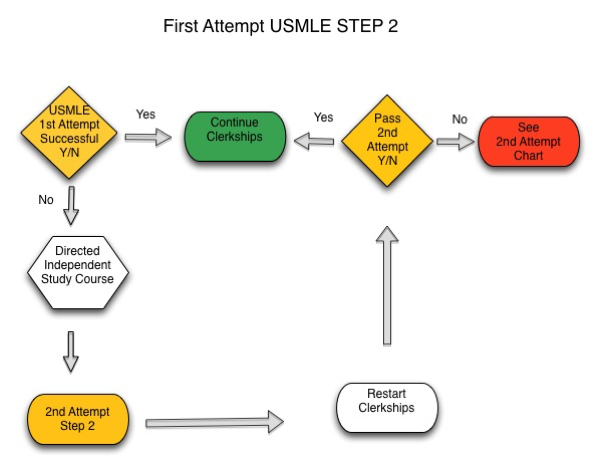 First Attempt USMLE STEP 2

USMLE 1st Attempt Successful Y/N

Yes

Continue Clerkships

Yes

Pass 2nd Attempt Y/N

No

See 2nd Attempt Chart

No

Directed Independent Study Course

2nd Attempt Step 2

Restart Clerkships